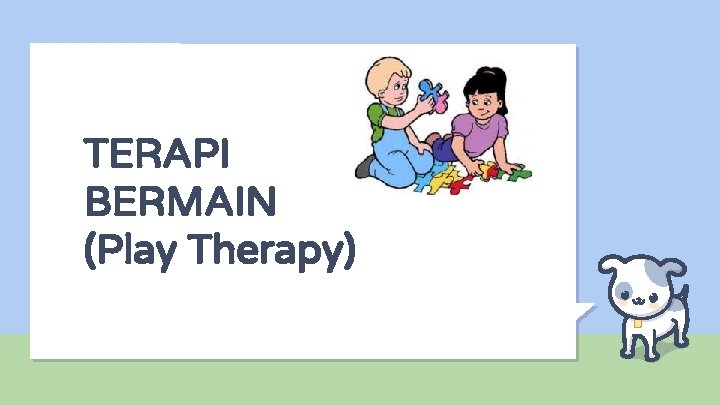 TERAPI BERMAIN (Play Therapy)